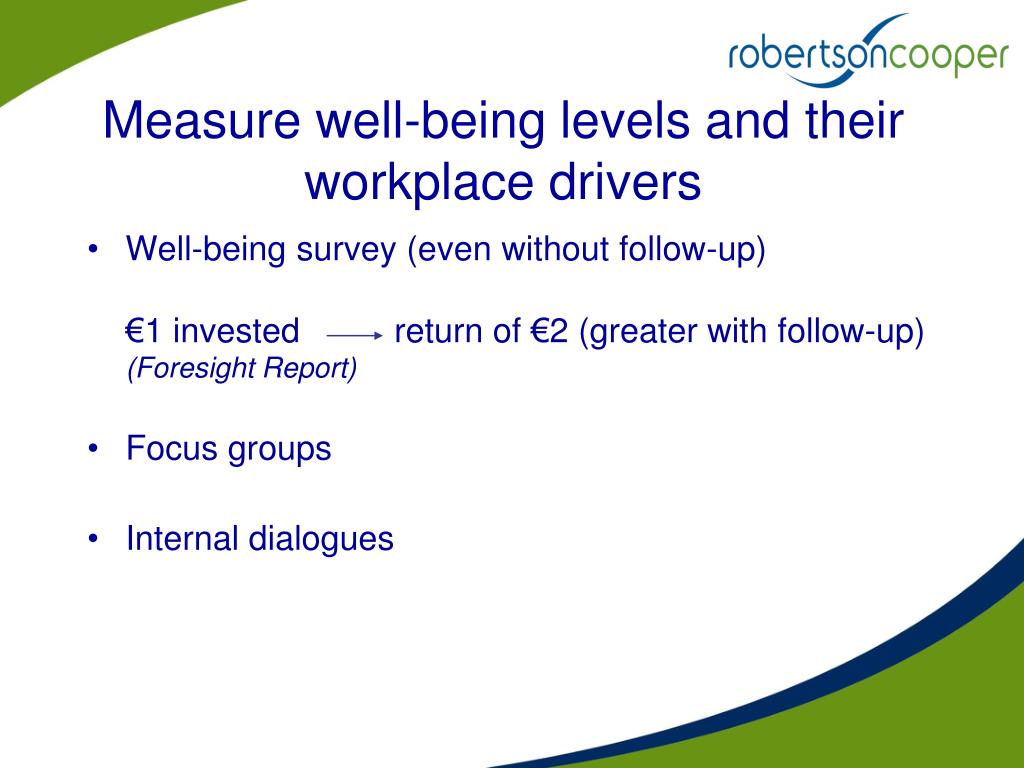 robertsoncooper

Measure well-being levels and their workplace drivers

• Well-being survey (even without follow-up)

€1 invested → return of €2 (greater with follow-up)
(Foresight Report)

• Focus groups

• Internal dialogues